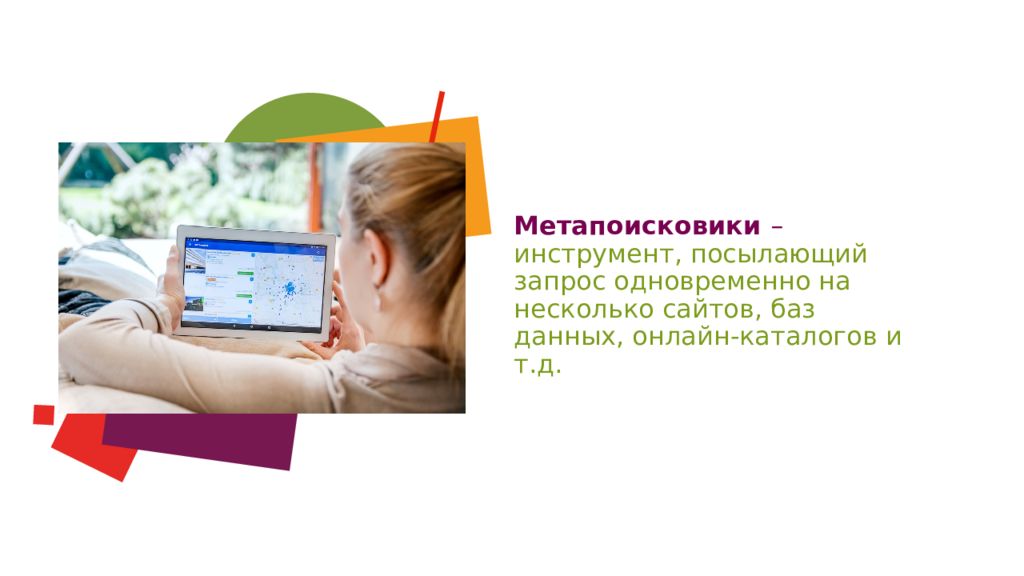 Метапоисковики – инструмент, посылающий запрос одновременно на несколько сайтов, баз данных, онлайн-каталогов и т.д.